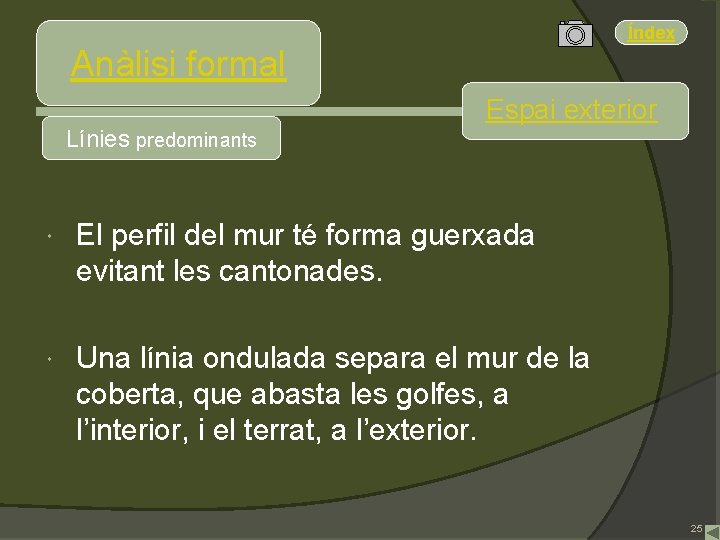 Anàlisi formal

Índex

Espai exterior

Línies predominants

El perfil del mur té forma guerxada evitant les cantonades.

Una línia ondulada separa el mur de la coberta, que abasta les golfes, a l’interior, i el terrat, a l’exterior.

25